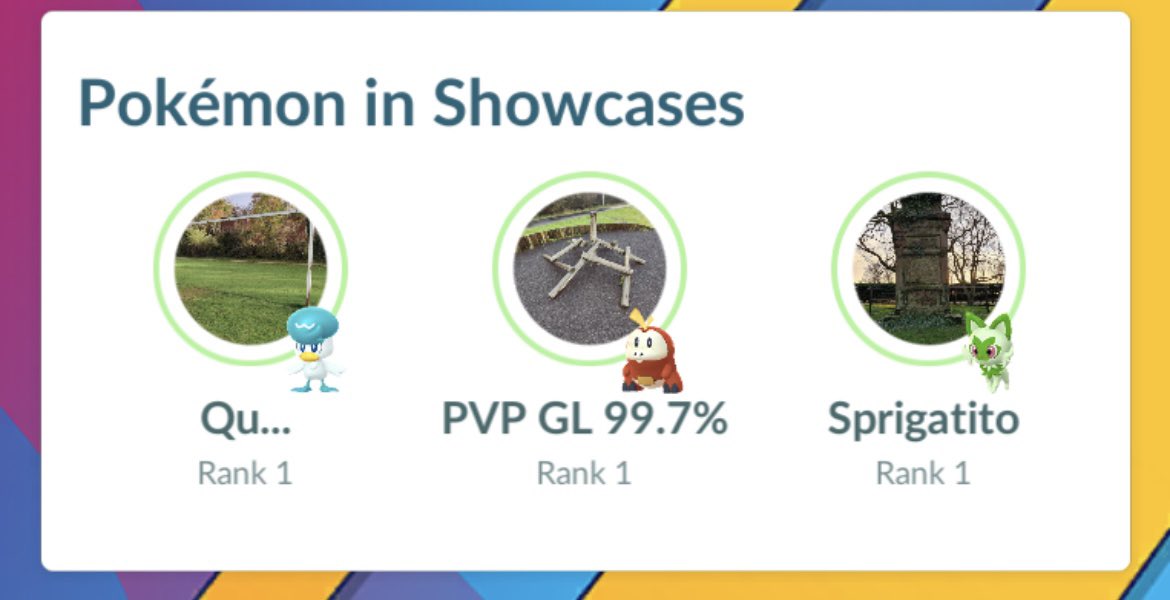 Pokémon in Showcases

Qu...
Rank 1

PVP GL 99.7%
Rank 1

Sprigatito
Rank 1